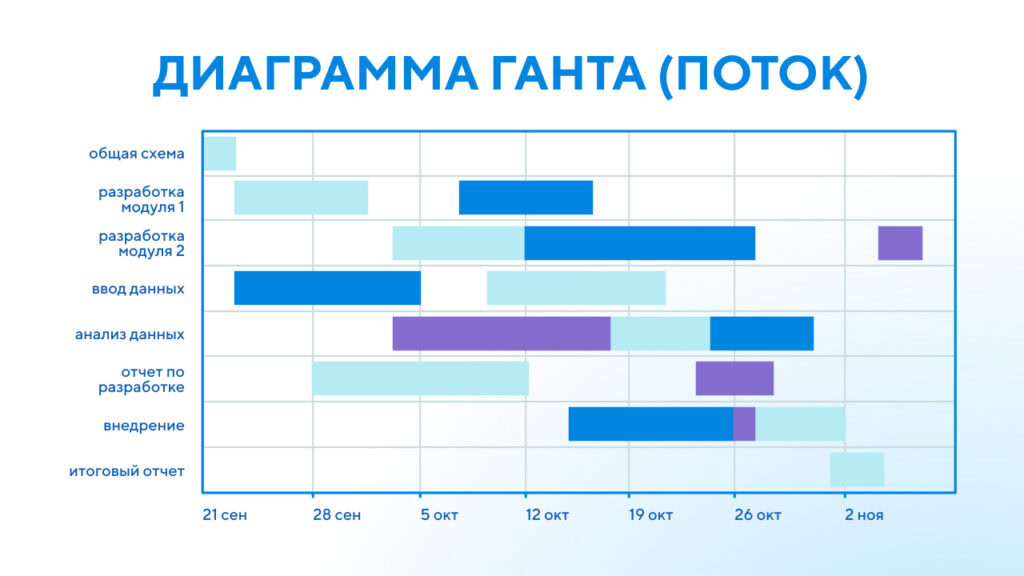 ДИАГРАММА ГАНТА (ПОТОК)

общая схема
разработка модуля 1
разработка модуля 2
ввод данных
анализ данных
отчет по разработке
внедрение
итоговый отчет

21 сен
28 сен
5 окт
12 окт
19 окт
26 окт
2 ноя